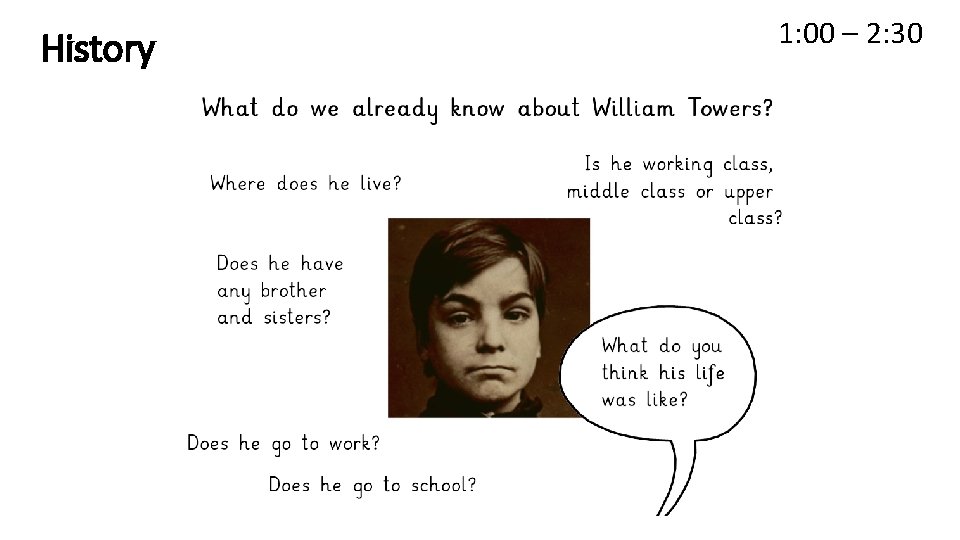 History

1:00 – 2:30

What do we already know about William Towers?

Where does he live?

Is he working class, middle class or upper class?

Does he have any brother and sisters?

What do you think his life was like?

Does he go to work?

Does he go to school?